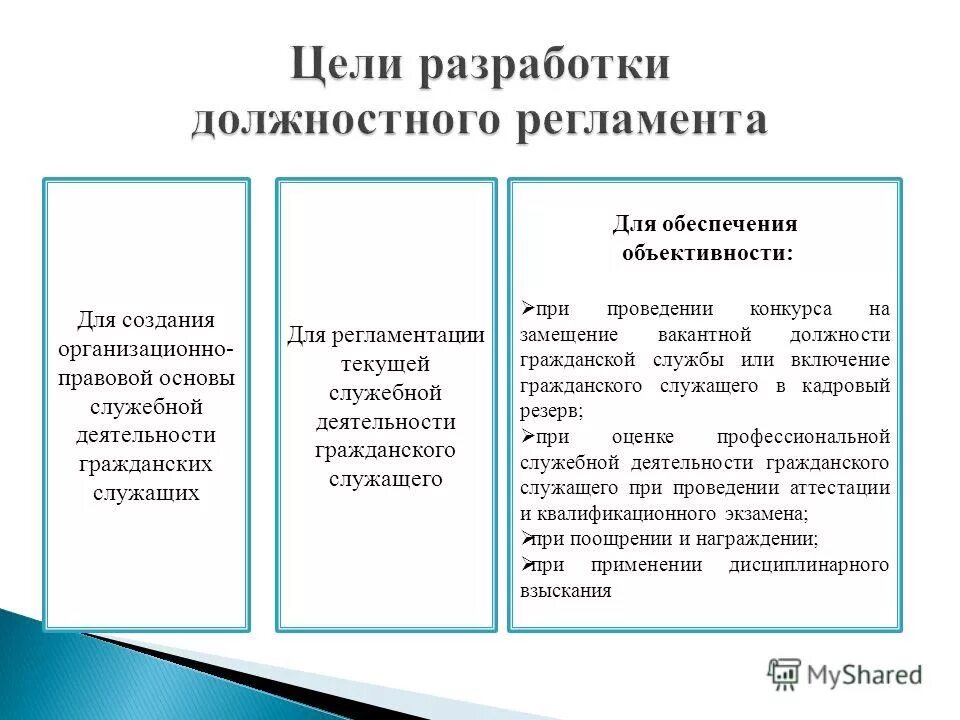 Цели разработки должностного регламента

Для создания организационно-правовой основы служебной деятельности гражданских служащих

Для регламентации текущей служебной деятельности гражданского служащего

Для обеспечения объективности:

➢при проведении конкурса на замещение вакантной должности гражданской службы или включение гражданского служащего в кадровый резерв;
➢при оценке профессиональной служебной деятельности гражданского служащего при проведении аттестации и квалификационного экзамена;
➢при поощрении и награждении;
➢при применении дисциплинарного взыскания

MyShared